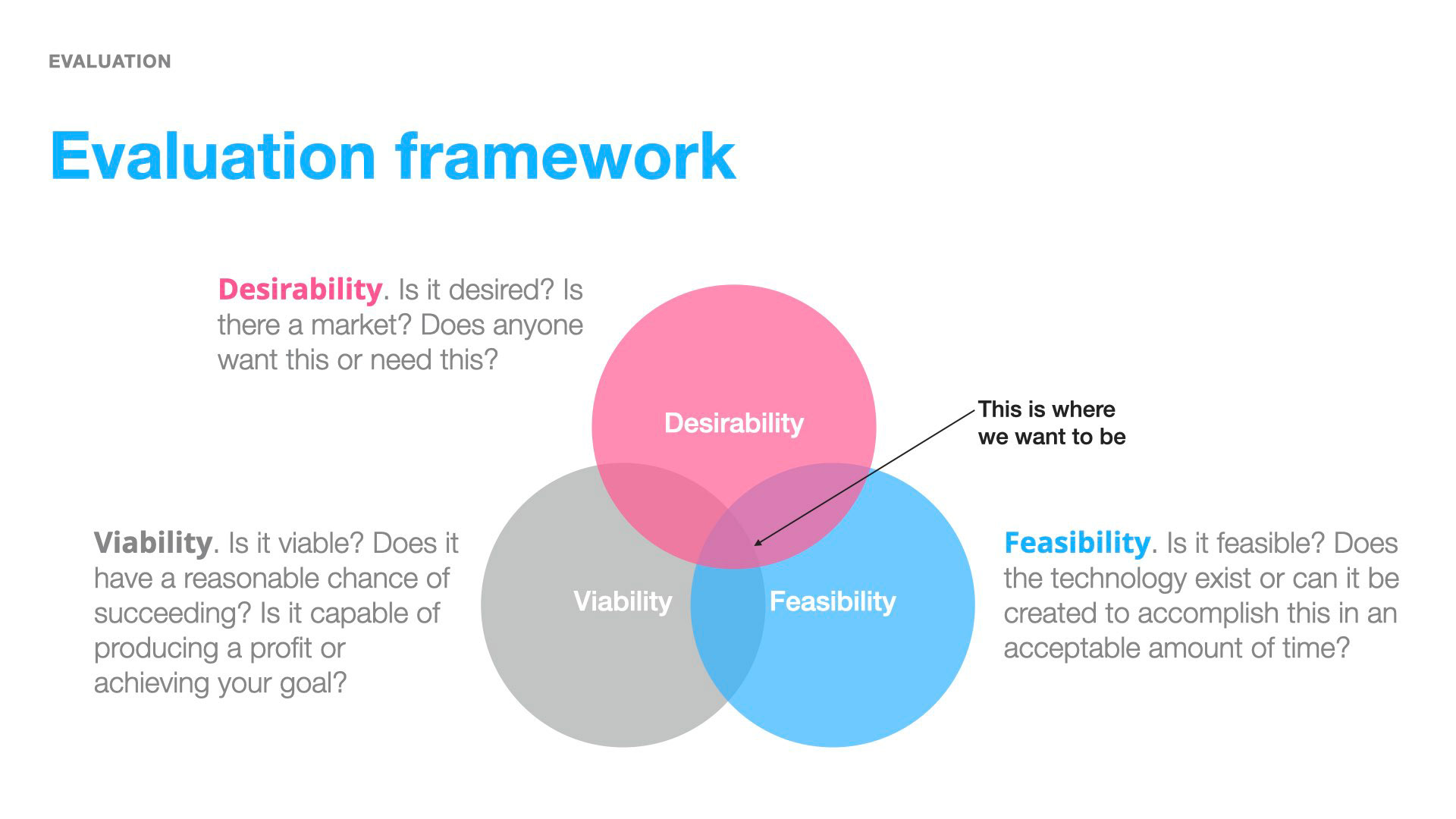 EVALUATION

Evaluation framework

Desirability. Is it desired? Is there a market? Does anyone want this or need this?

Desirability

This is where we want to be

Viability. Is it viable? Does it have a reasonable chance of succeeding? Is it capable of producing a profit or achieving your goal?

Viability

Feasibility

Feasibility. Is it feasible? Does the technology exist or can it be created to accomplish this in an acceptable amount of time?